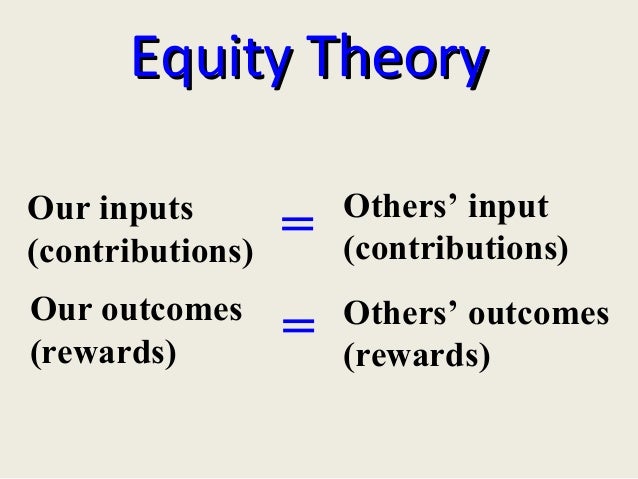 Equity Theory

Our inputs (contributions) = Others’ input (contributions)

Our outcomes (rewards) = Others’ outcomes (rewards)